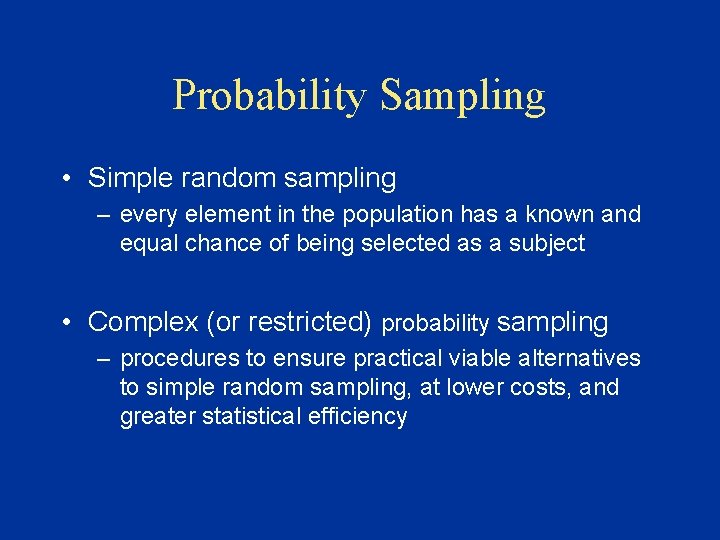 Probability Sampling

• Simple random sampling
– every element in the population has a known and equal chance of being selected as a subject

• Complex (or restricted) probability sampling
– procedures to ensure practical viable alternatives to simple random sampling, at lower costs, and greater statistical efficiency